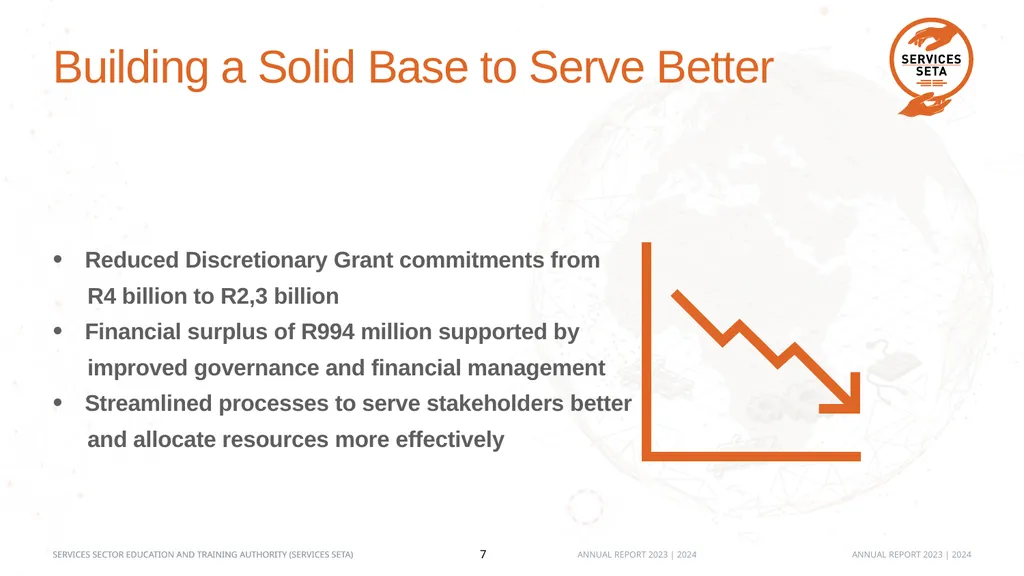 Building a Solid Base to Serve Better

SERVICES SETA

• Reduced Discretionary Grant commitments from R4 billion to R2,3 billion
• Financial surplus of R994 million supported by improved governance and financial management
• Streamlined processes to serve stakeholders better and allocate resources more effectively

SERVICES SECTOR EDUCATION AND TRAINING AUTHORITY (SERVICES SETA) 7 ANNUAL REPORT 2023 | 2024 ANNUAL REPORT 2023 | 2024